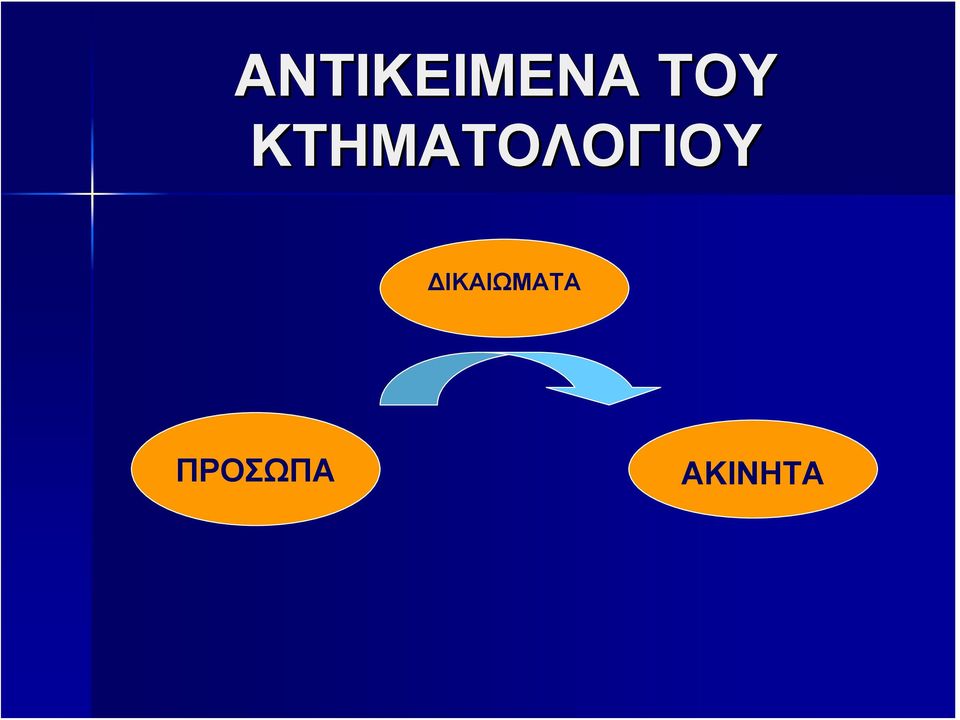 ΑΝΤΙΚΕΙΜΕΝΑ ΤΟΥ ΚΤΗΜΑΤΟΛΟΓΙΟΥ

ΔΙΚΑΙΩΜΑΤΑ

ΠΡΟΣΩΠΑ

ΑΚΙΝΗΤΑ